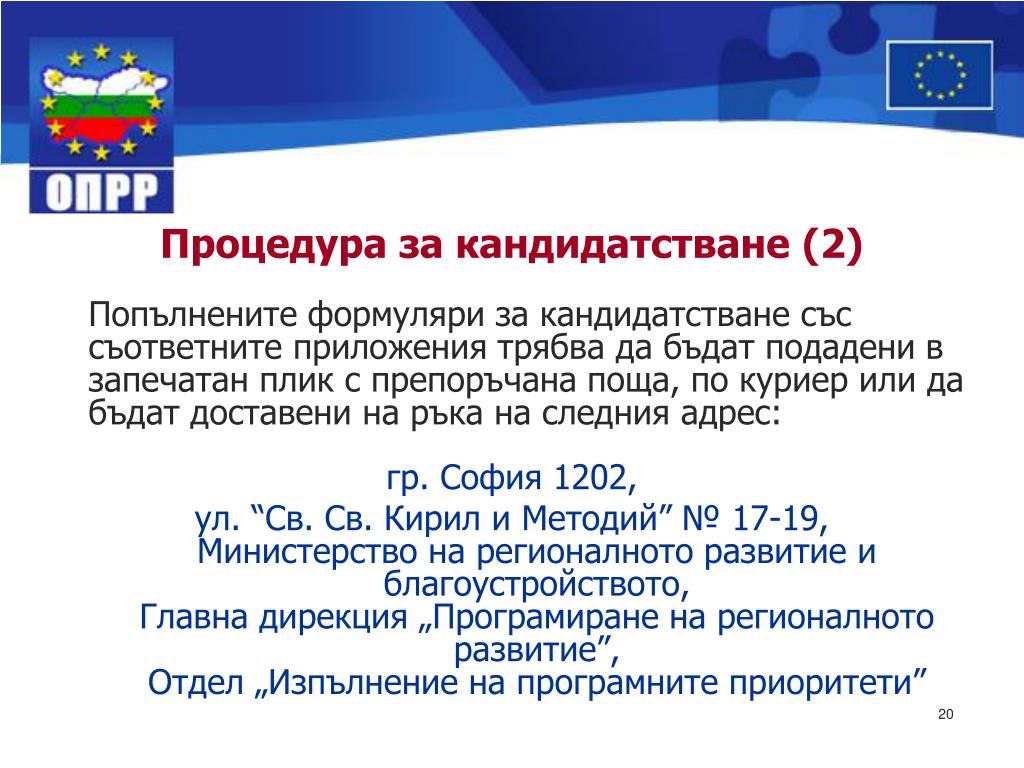 ОПРР

Процедура за кандидатстване (2)

Попълнените формуляри за кандидатстване със съответните приложения трябва да бъдат подадени в запечатан плик с препоръчана поща, по куриер или да бъдат доставени на ръка на следния адрес:

гр. София 1202,
ул. “Св. Св. Кирил и Методий” № 17-19,
Министерство на регионалното развитие и благоустройството,
Главна дирекция „Програмиране на регионалното развитие”,
Отдел „Изпълнение на програмните приоритети”

20